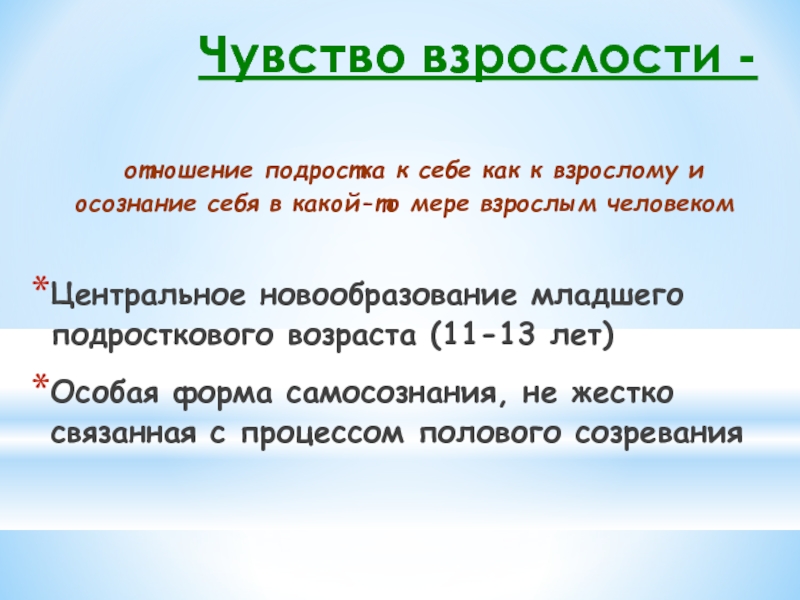 Чувство взрослости -

отношение подростка к себе как к взрослому и осознание себя в какой-то мере взрослым человеком

*Центральное новообразование младшего подросткового возраста (11-13 лет)

*Особая форма самосознания, не жестко связанная с процессом полового созревания